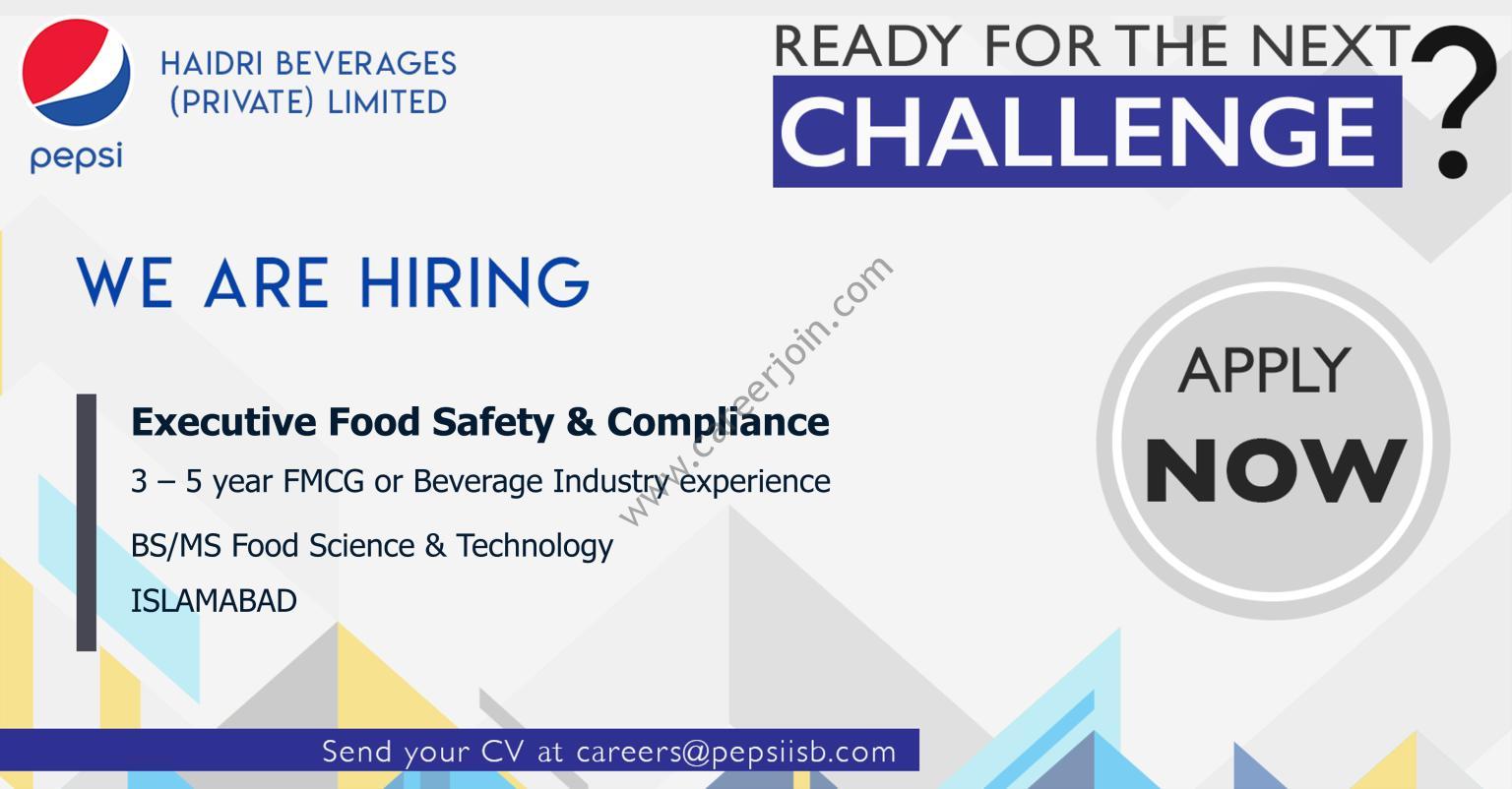 pepsi

HAIDRI BEVERAGES (PRIVATE) LIMITED

READY FOR THE NEXT CHALLENGE ?

WE ARE HIRING

www.careerjoin.com

Executive Food Safety & Compliance

3 – 5 year FMCG or Beverage Industry experience

BS/MS Food Science & Technology

ISLAMABAD

APPLY NOW

Send your CV at careers@pepsiisb.com